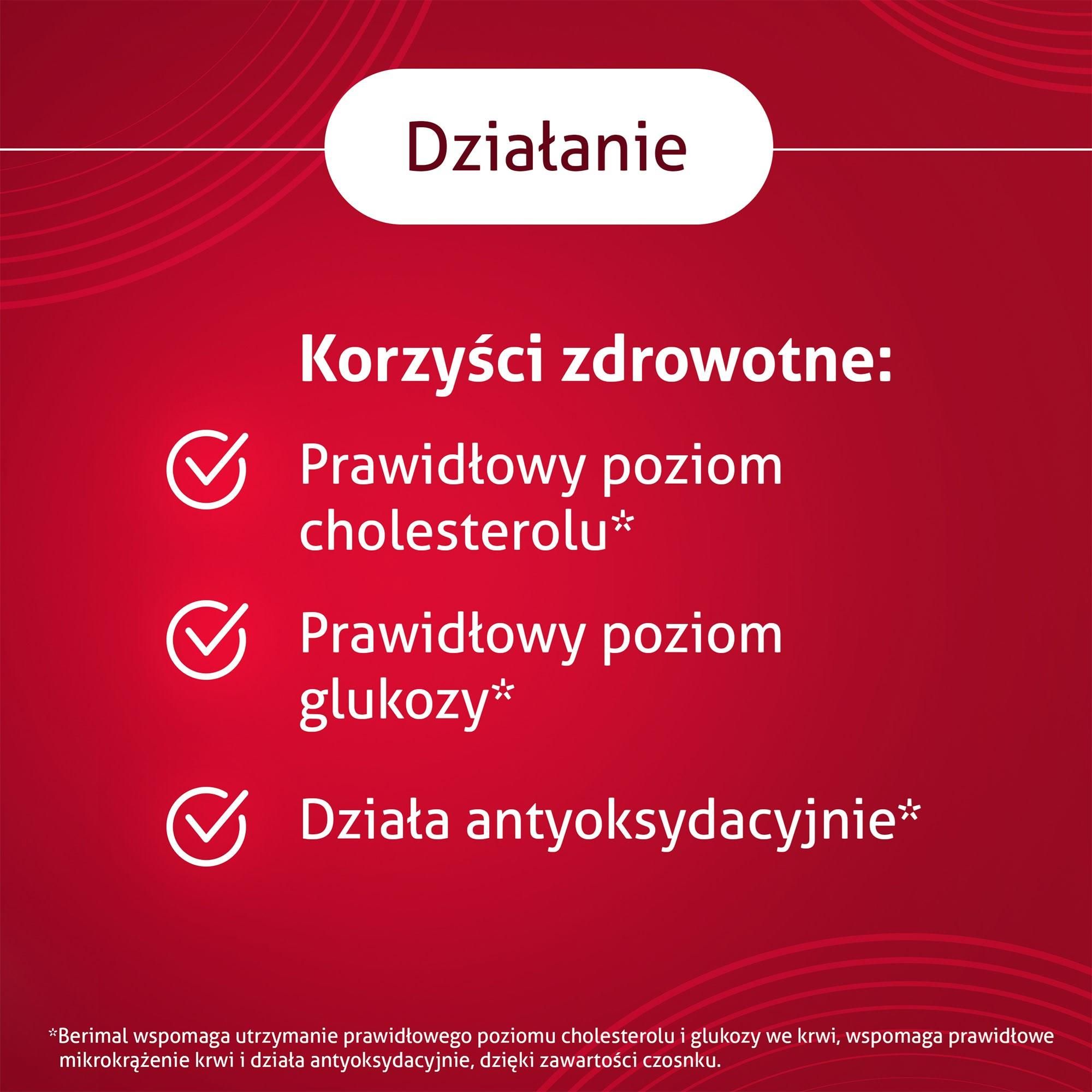 Działanie

Korzyści zdrowotne:

Prawidłowy poziom cholesterolu*

Prawidłowy poziom glukozy*

Działa antyoksydacyjnie*

*Berimal wspomaga utrzymanie prawidłowego poziomu cholesterolu i glukozy we krwi, wspomaga prawidłowe mikrokrążenie krwi i działa antyoksydacyjnie, dzięki zawartości czosnku.